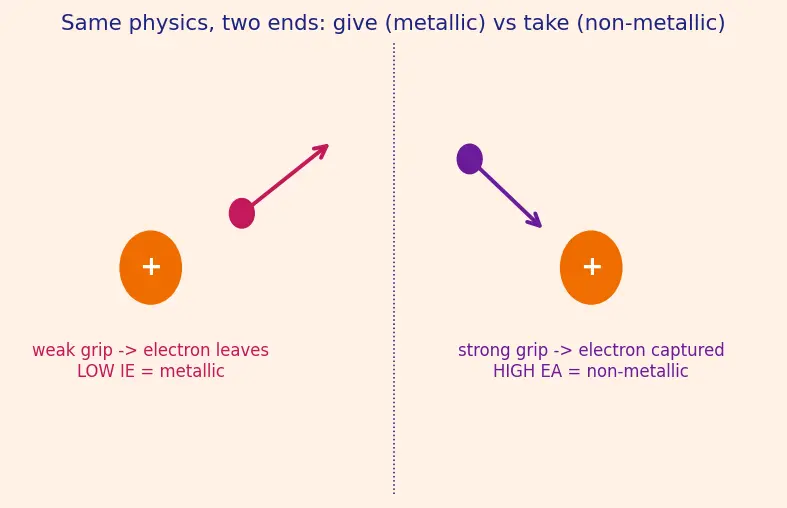 Same physics, two ends: give (metallic) vs take (non-metallic)

+

weak grip -> electron leaves
LOW IE = metallic

+

strong grip -> electron captured
HIGH EA = non-metallic